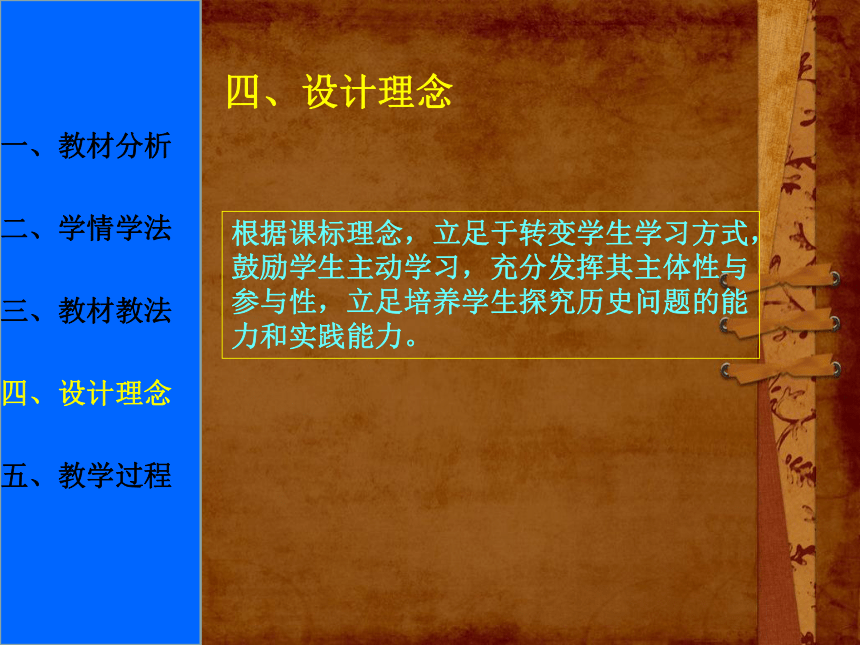 一、教材分析

二、学情学法

三、教材教法

四、设计理念

五、教学过程

四、设计理念

根据课标理念，立足于转变学生学习方式，鼓励学生主动学习，充分发挥其主体性与参与性，立足培养学生探究历史问题的能力和实践能力。